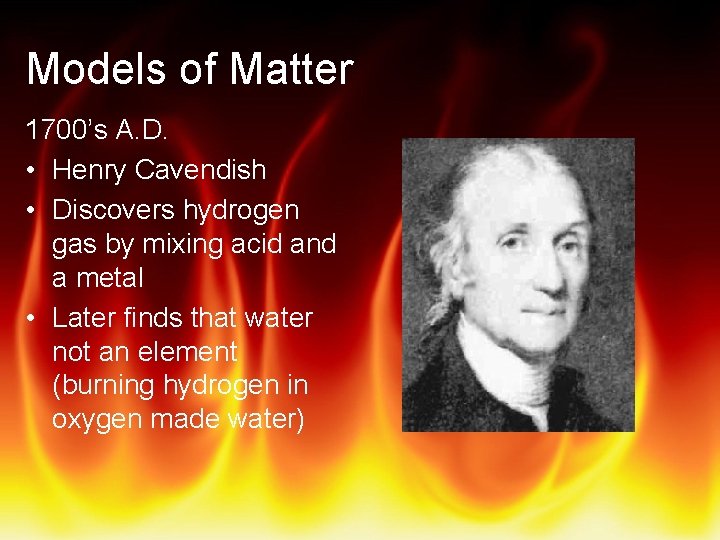 Models of Matter

1700's A.D.

• Henry Cavendish
• Discovers hydrogen gas by mixing acid and a metal
• Later finds that water not an element (burning hydrogen in oxygen made water)